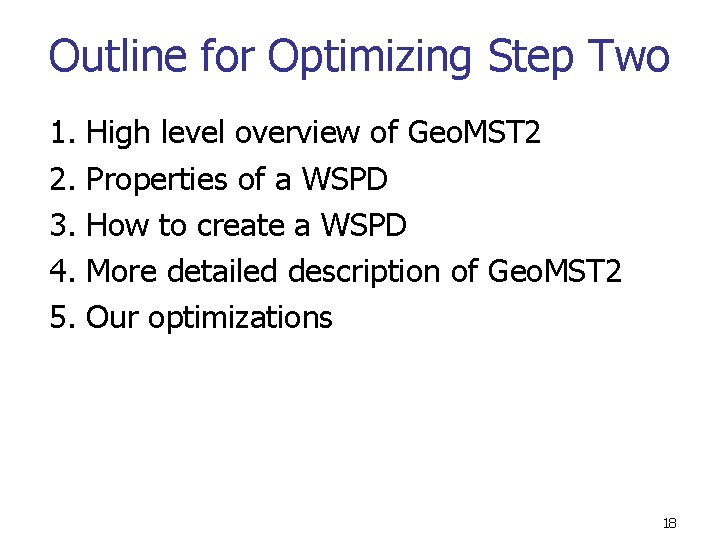 Outline for Optimizing Step Two

1. High level overview of GeoMST2
2. Properties of a WSPD
3. How to create a WSPD
4. More detailed description of GeoMST2
5. Our optimizations

18